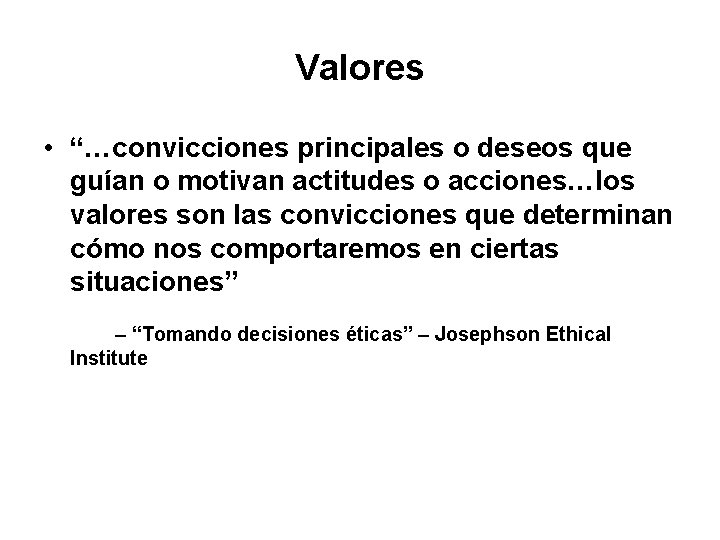 Valores

• “…convicciones principales o deseos que guían o motivan actitudes o acciones…los valores son las convicciones que determinan cómo nos comportaremos en ciertas situaciones”

– “Tomando decisiones éticas” – Josephson Ethical Institute